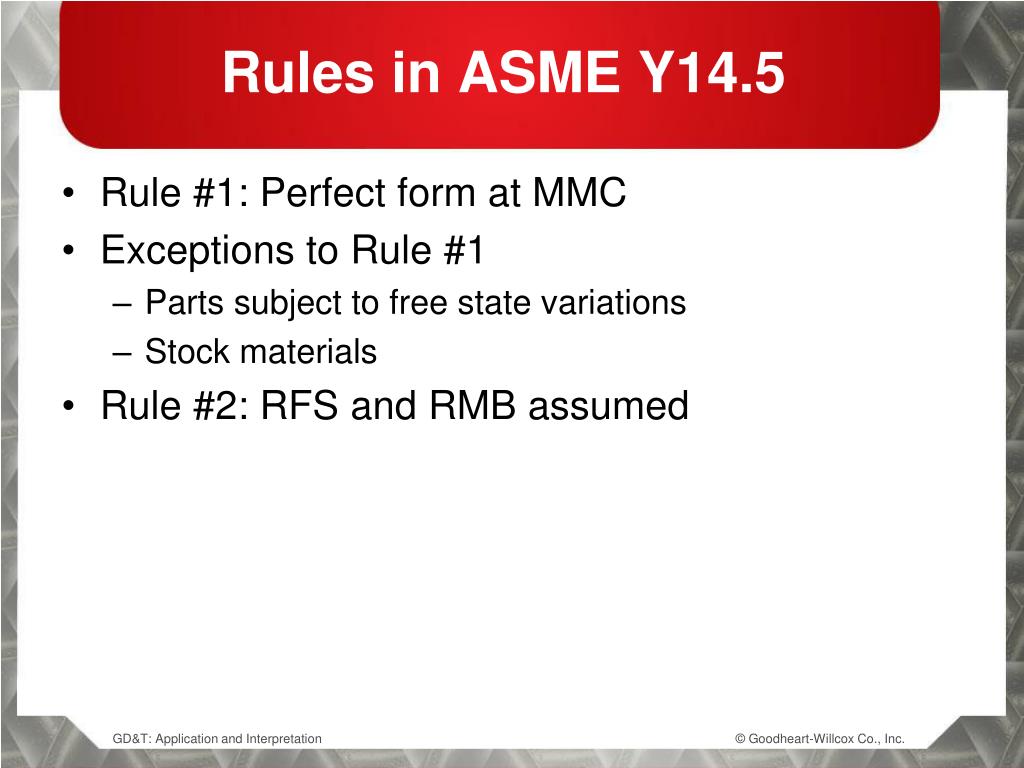 Rules in ASME Y14.5

• Rule #1: Perfect form at MMC
• Exceptions to Rule #1
– Parts subject to free state variations
– Stock materials
• Rule #2: RFS and RMB assumed

GD&T: Application and Interpretation

© Goodheart-Willcox Co., Inc.